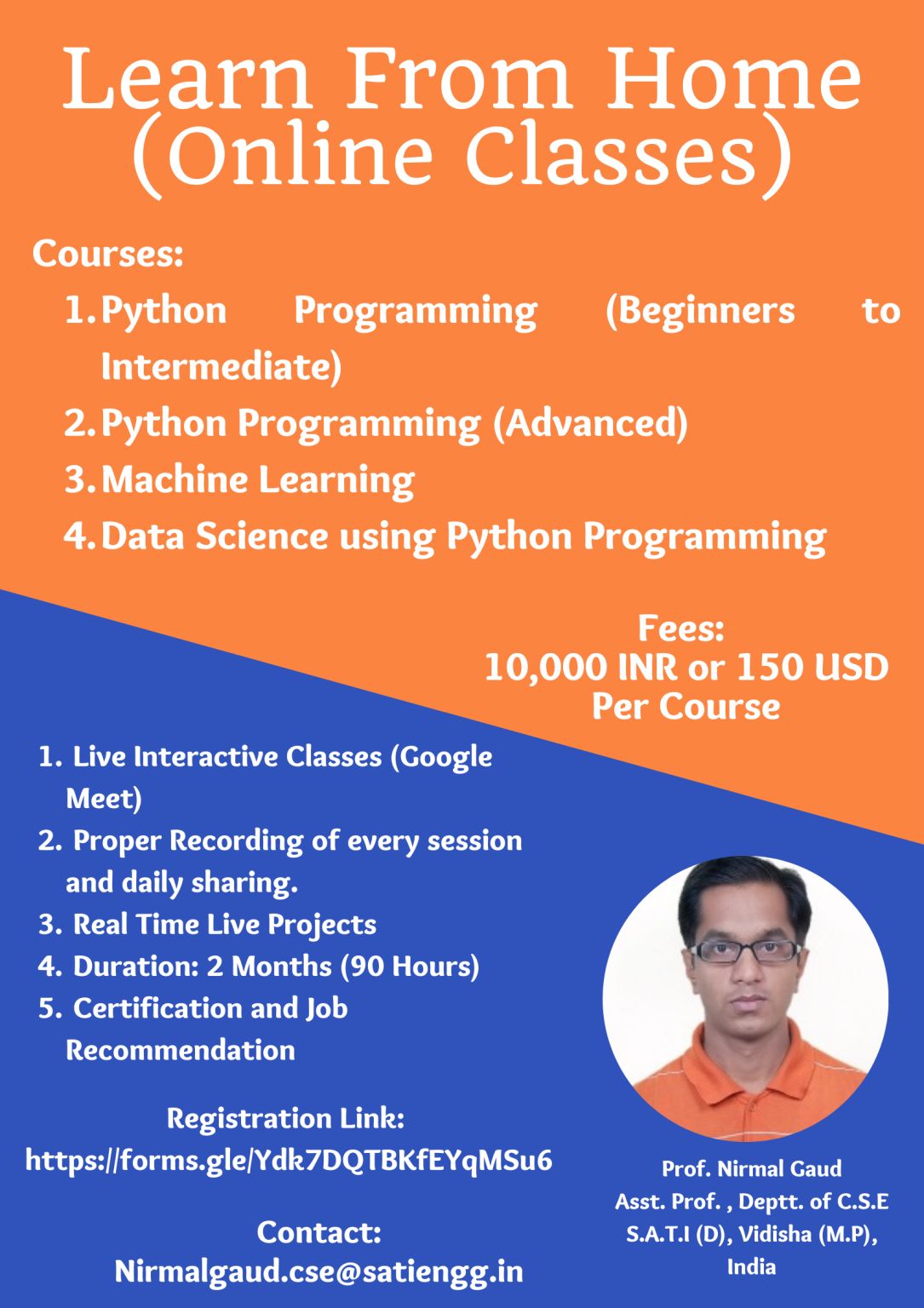 Learn From Home (Online Classes)

Courses:

1. Python Programming (Beginners to Intermediate)
2. Python Programming (Advanced)
3. Machine Learning
4. Data Science using Python Programming

Fees:
10,000 INR or 150 USD
Per Course

1. Live Interactive Classes (Google Meet)
2. Proper Recording of every session and daily sharing.
3. Real Time Live Projects
4. Duration: 2 Months (90 Hours)
5. Certification and Job Recommendation

Registration Link:
https://forms.gle/Ydk7DQTBKfEYqMSu6

Contact:
Nirmalgaud.cse@satiengg.in

Prof. Nirmal Gaud
Asst. Prof. , Deptt. of C.S.E
S.A.T.I (D), Vidisha (M.P), India